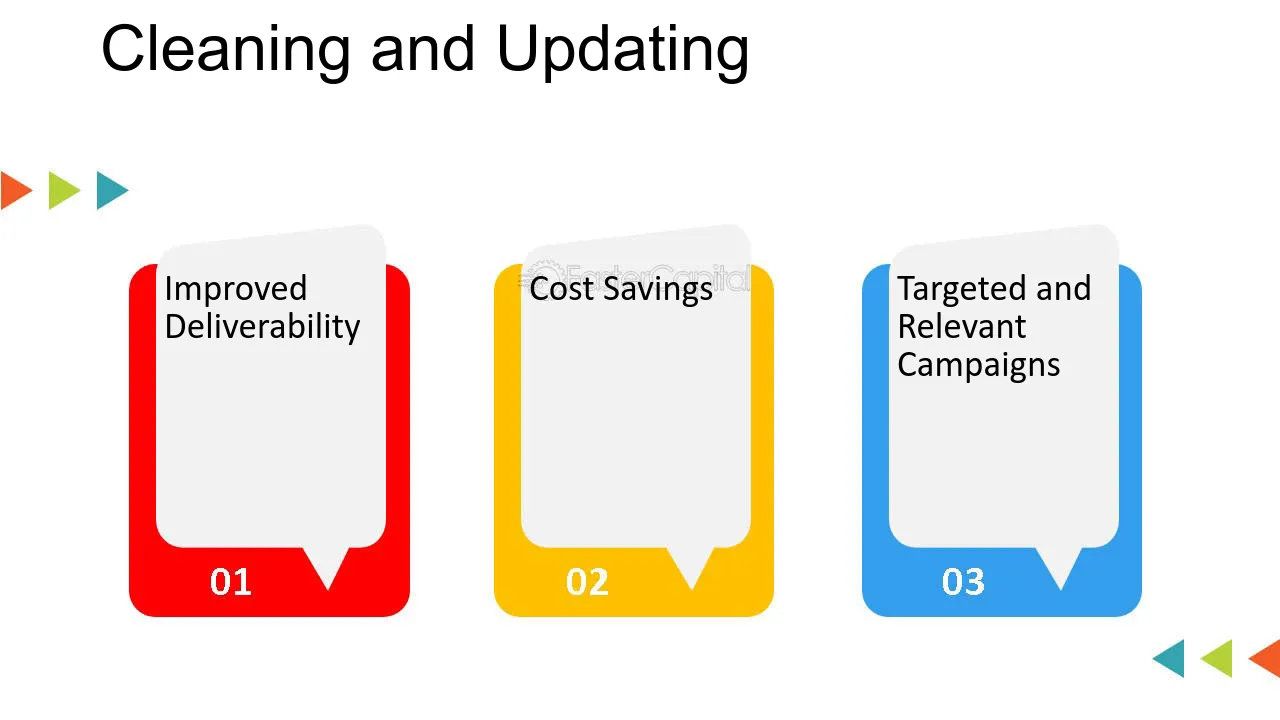 Cleaning and Updating

Improved Deliverability

01

FasterCapital

Cost Savings

02

Targeted and Relevant Campaigns

03